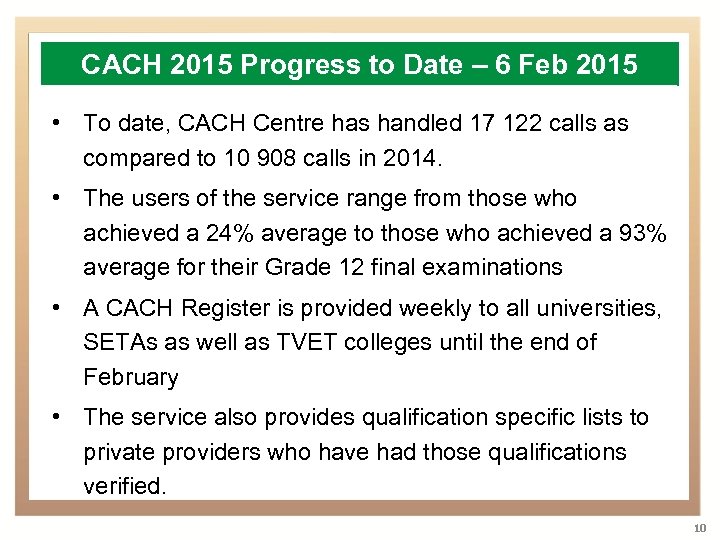 CACH 2015 Progress to Date – 6 Feb 2015

• To date, CACH Centre has handled 17 122 calls as compared to 10 908 calls in 2014.

• The users of the service range from those who achieved a 24% average to those who achieved a 93% average for their Grade 12 final examinations

• A CACH Register is provided weekly to all universities, SETAs as well as TVET colleges until the end of February

• The service also provides qualification specific lists to private providers who have had those qualifications verified.

10